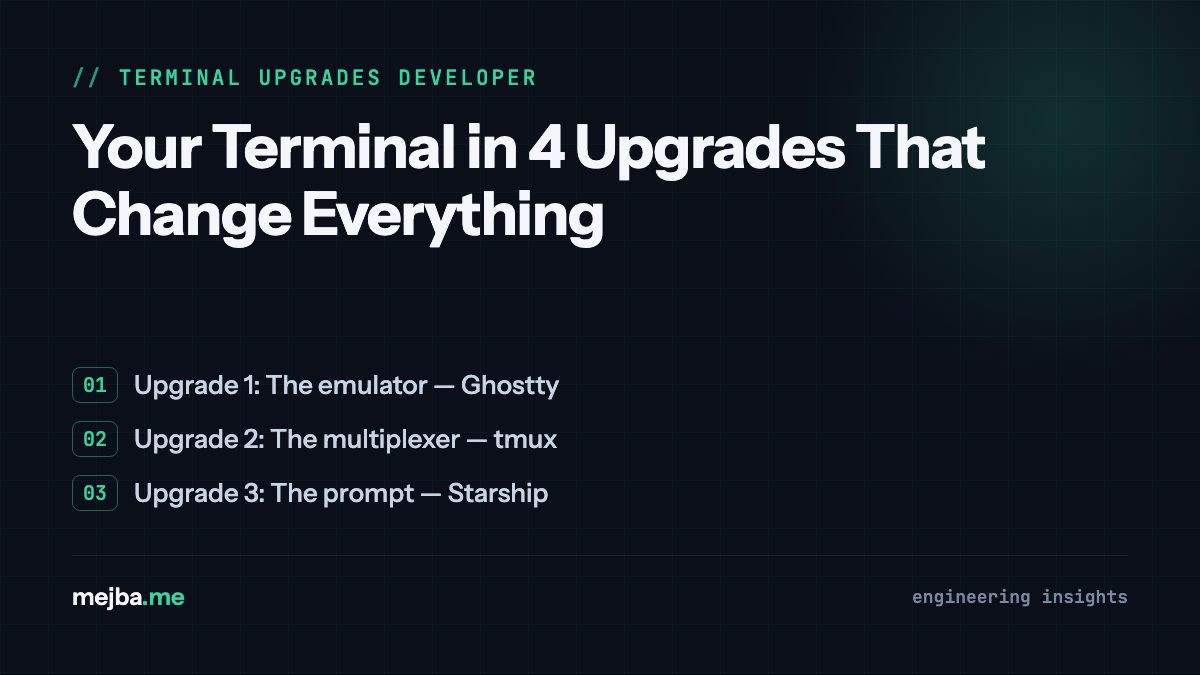 // TERMINAL UPGRADES DEVELOPER

Your Terminal in 4 Upgrades That Change Everything

01 Upgrade 1: The emulator — Ghostty

02 Upgrade 2: The multiplexer — tmux

03 Upgrade 3: The prompt — Starship

mejba.me

engineering insights